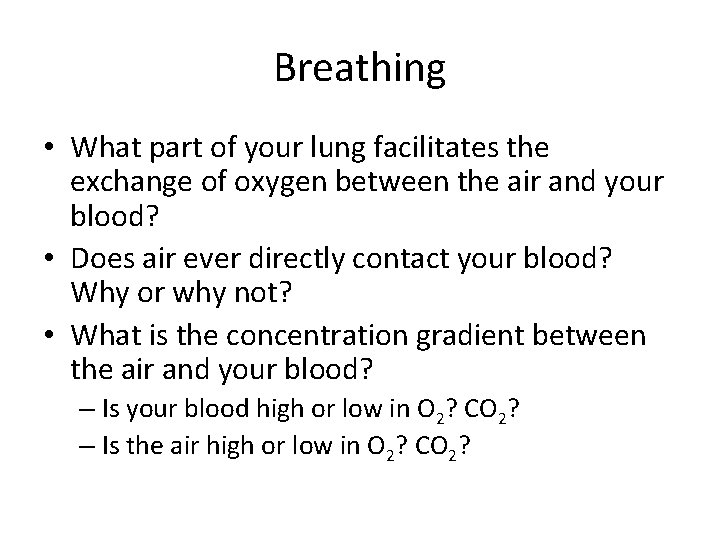 Breathing

• What part of your lung facilitates the exchange of oxygen between the air and your blood?
• Does air ever directly contact your blood? Why or why not?
• What is the concentration gradient between the air and your blood?
– Is your blood high or low in $O_2$? $CO_2$?
– Is the air high or low in $O_2$? $CO_2$?